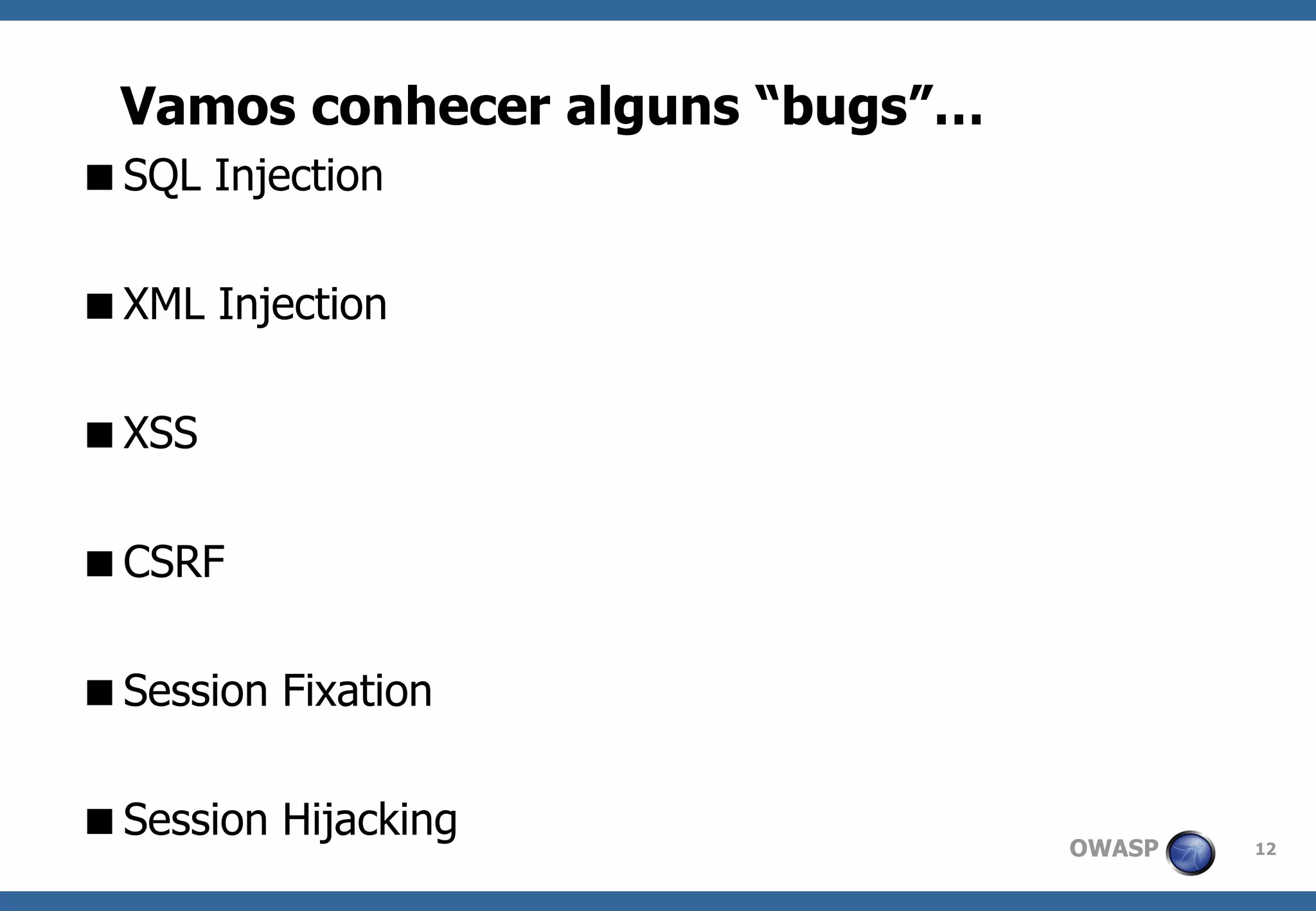 Vamos conhecer alguns “bugs”...

■ SQL Injection

■ XML Injection

■ XSS

■ CSRF

■ Session Fixation

■ Session Hijacking

OWASP

12